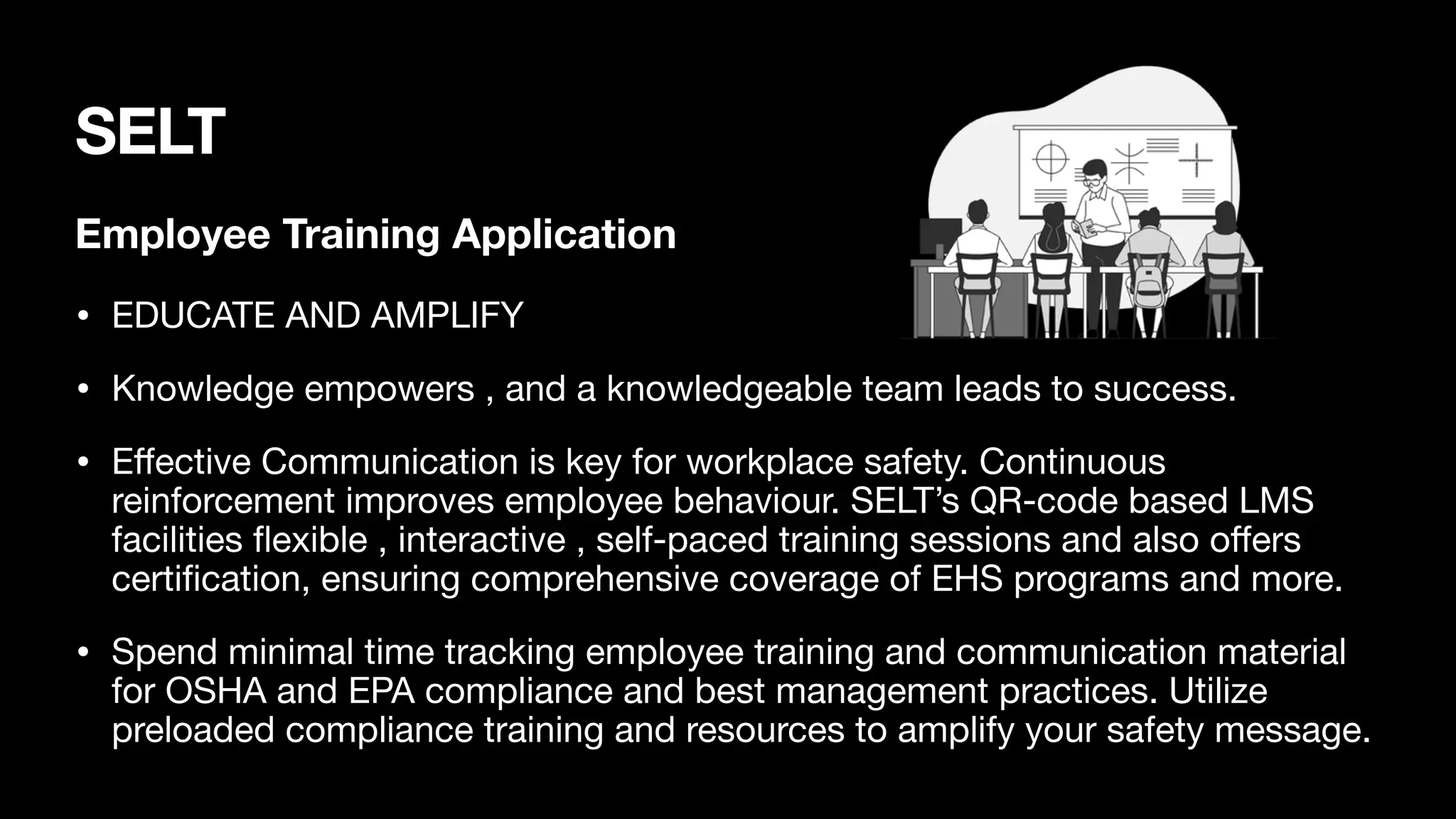 SELT

Employee Training Application

• EDUCATE AND AMPLIFY

• Knowledge empowers , and a knowledgeable team leads to success.

• Effective Communication is key for workplace safety. Continuous reinforcement improves employee behaviour. SELT's QR-code based LMS facilities flexible , interactive , self-paced training sessions and also offers certification, ensuring comprehensive coverage of EHS programs and more.

• Spend minimal time tracking employee training and communication material for OSHA and EPA compliance and best management practices. Utilize preloaded compliance training and resources to amplify your safety message.